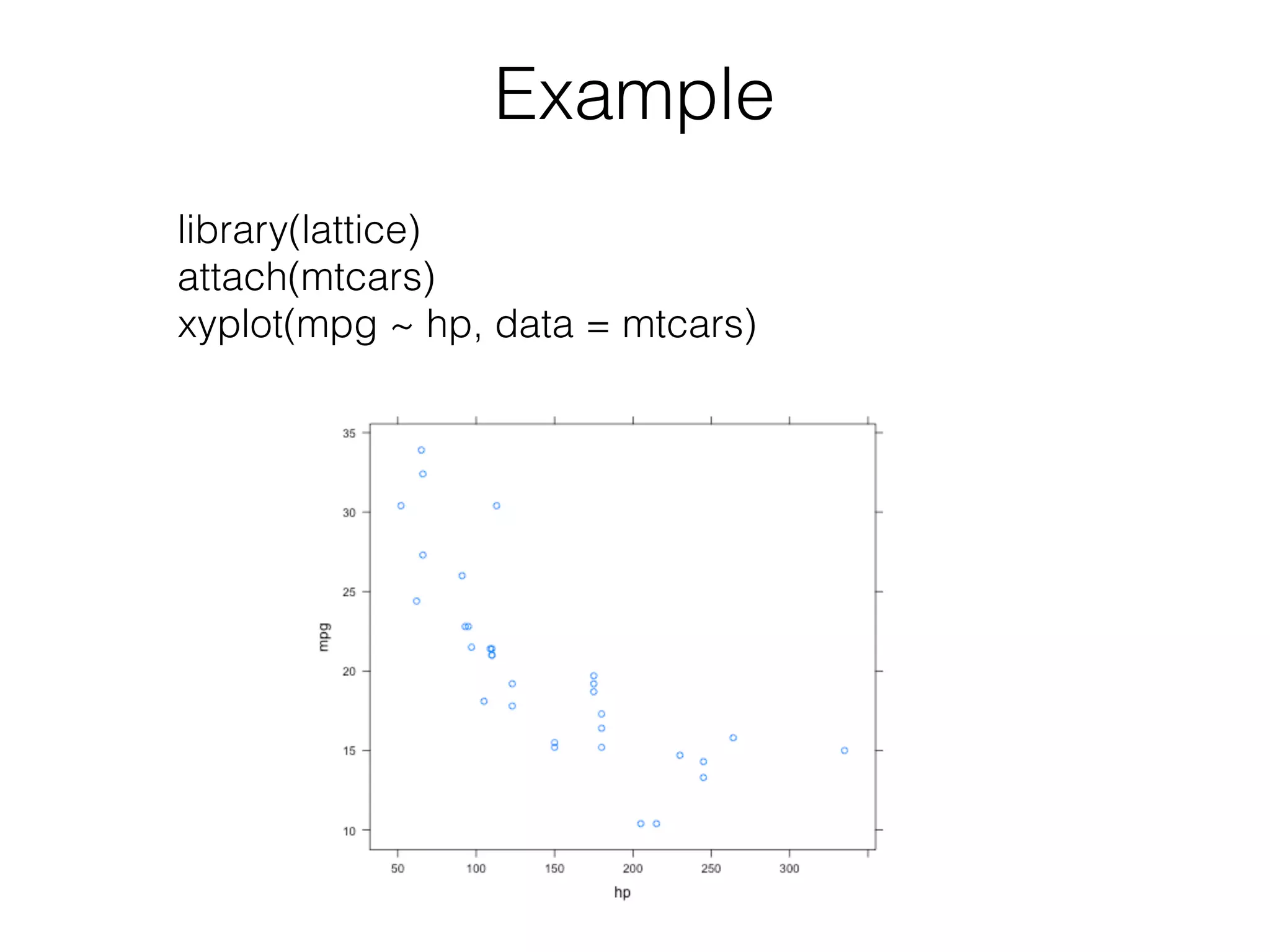 Example

library(lattice)
attach(mtcars)
xyplot(mpg ~ hp, data = mtcars)

35
30
25
20
15
10
mpg
50
100
150
200
250
300
hp